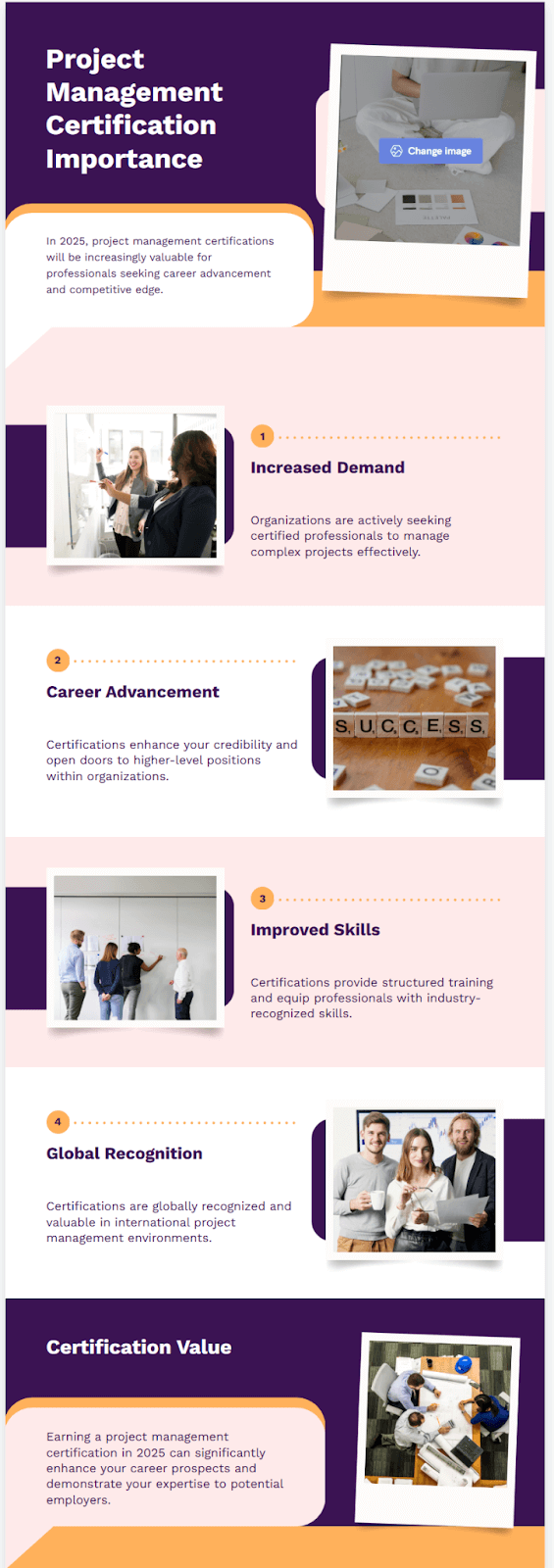 Project Management Certification Importance

Change image

In 2025, project management certifications will be increasingly valuable for professionals seeking career advancement and competitive edge.

1

Increased Demand

Organizations are actively seeking certified professionals to manage complex projects effectively.

2

Career Advancement

Certifications enhance your credibility and open doors to higher-level positions within organizations.

SUCCESS

3

Improved Skills

Certifications provide structured training and equip professionals with industry-recognized skills.

4

Global Recognition

Certifications are globally recognized and valuable in international project management environments.

Certification Value

Earning a project management certification in 2025 can significantly enhance your career prospects and demonstrate your expertise to potential employers.